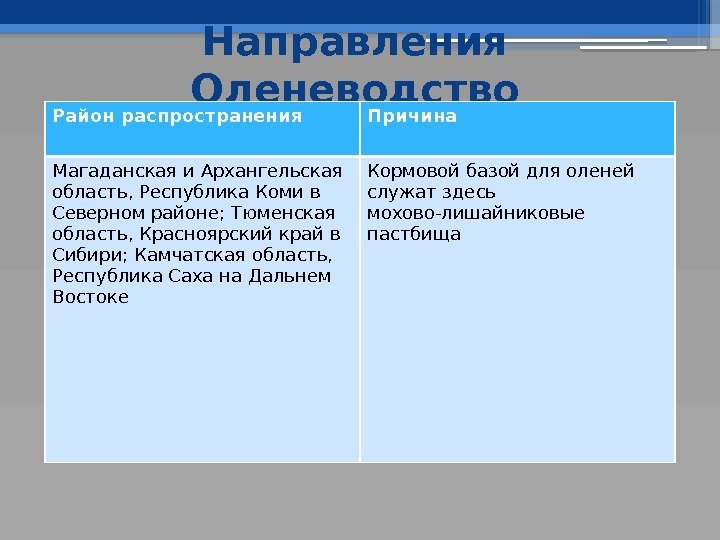 Направления
Оленеводство

| Район распространения | Причина |
|---|---|
| Магаданская и Архангельская область, Республика Коми в Северном районе; Тюменская область, Красноярский край в Сибири; Камчатская область, Республика Саха на Дальнем Востоке | Кормовой базой для оленей служат здесь мохово-лишайниковые пастбища |